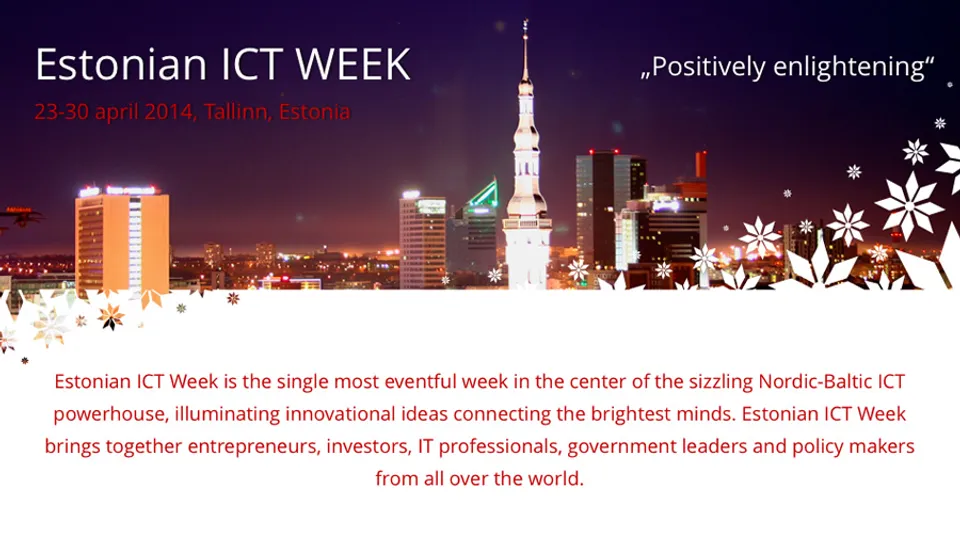 Estonian ICT WEEK

23-30 april 2014, Tallinn, Estonia

„Positively enlightening“

Estonian ICT Week is the single most eventful week in the center of the sizzling Nordic-Baltic ICT powerhouse, illuminating innovational ideas connecting the brightest minds. Estonian ICT Week brings together entrepreneurs, investors, IT professionals, government leaders and policy makers from all over the world.